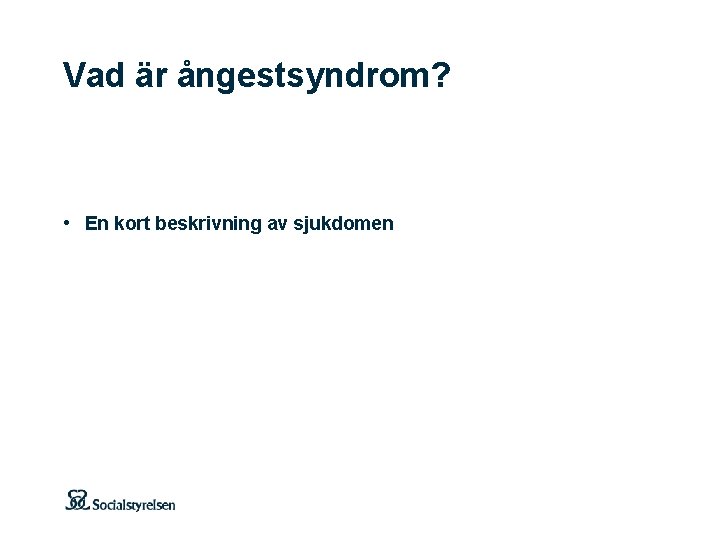 Vad är ångestsyndrom?

• En kort beskrivning av sjukdomen

Socialstyrelsen